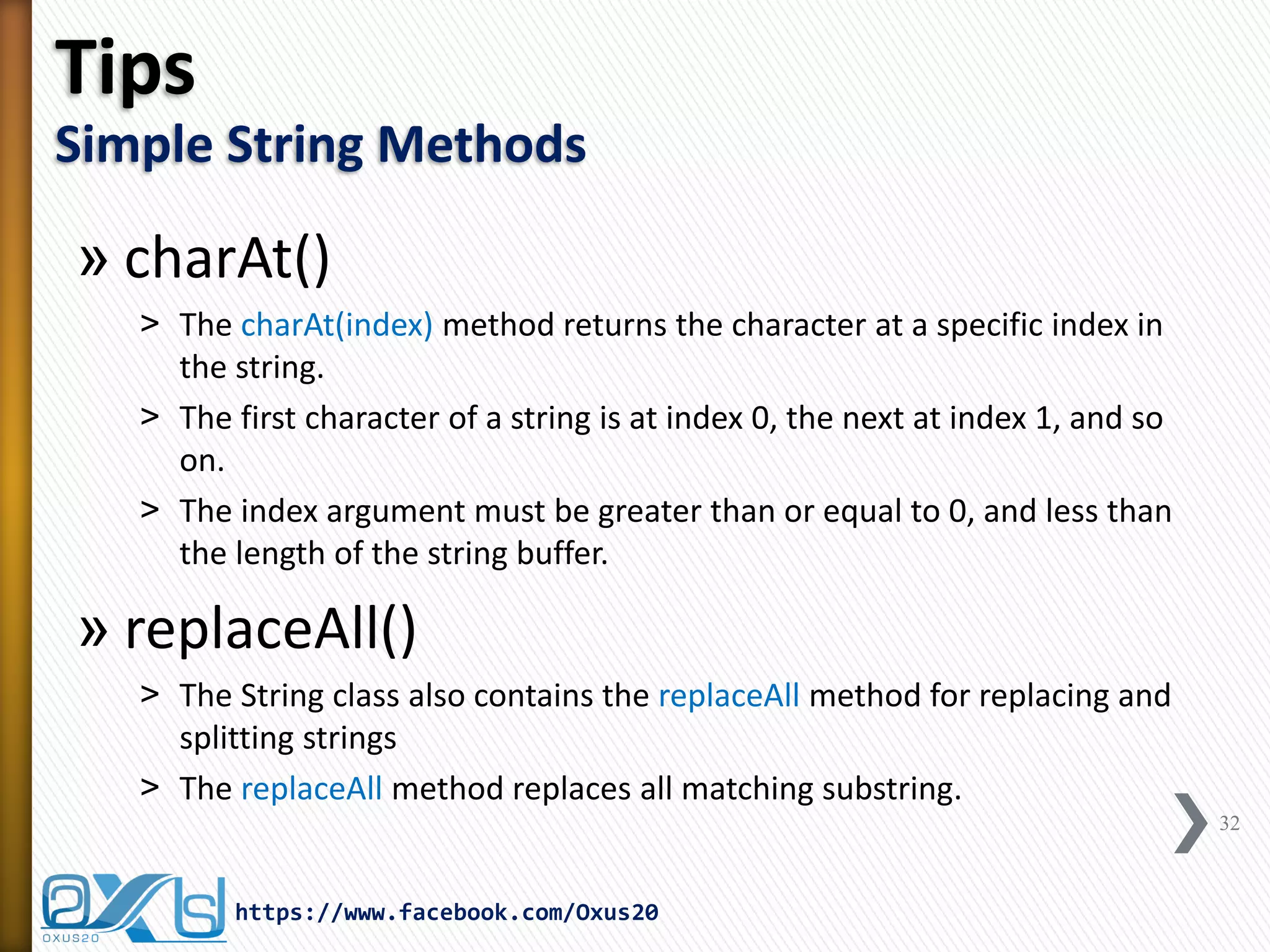 Tips
Simple String Methods

» charAt()

> The charAt(index) method returns the character at a specific index in the string.

> The first character of a string is at index 0, the next at index 1, and so on.

> The index argument must be greater than or equal to 0, and less than the length of the string buffer.

» replaceAll()

> The String class also contains the replaceAll method for replacing and splitting strings

> The replaceAll method replaces all matching substring.

32

OXUS20

https://www.facebook.com/Oxus20